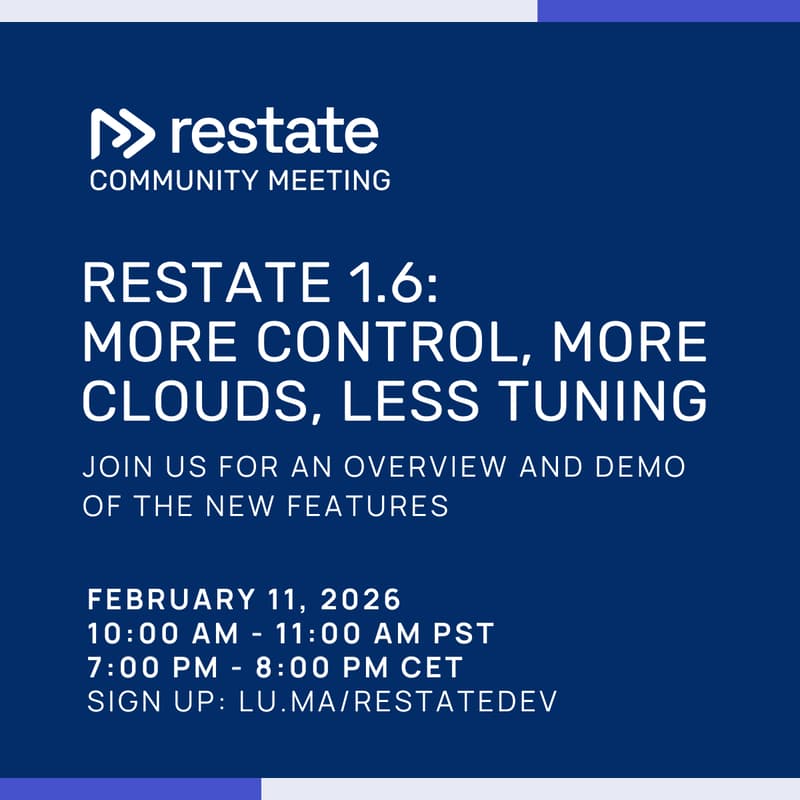 restate
COMMUNITY MEETING

RESTATE 1.6:
MORE CONTROL, MORE CLOUDS, LESS TUNING

JOIN US FOR AN OVERVIEW AND DEMO OF THE NEW FEATURES

FEBRUARY 11, 2026
10:00 AM - 11:00 AM PST
7:00 PM - 8:00 PM CET
SIGN UP: LU.MA/RESTATEDEV